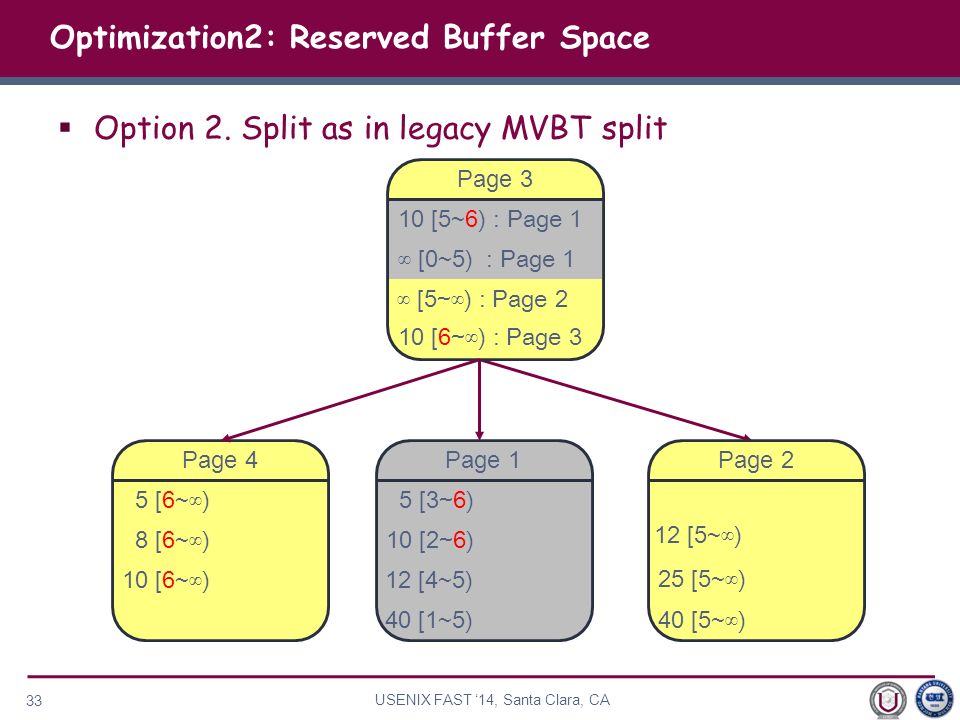 Optimization2: Reserved Buffer Space

▪ Option 2. Split as in legacy MVBT split

Page 3
10 [5~6) : Page 1
∞ [0~5) : Page 1
∞ [5~∞) : Page 2
10 [6~∞) : Page 3

Page 4
5 [6~∞)
8 [6~∞)
10 [6~∞)

Page 1
5 [3~6)
10 [2~6)
12 [4~5)
40 [1~5)

Page 2
12 [5~∞)
25 [5~∞)
40 [5~∞)

33
USENIX FAST '14, Santa Clara, CA